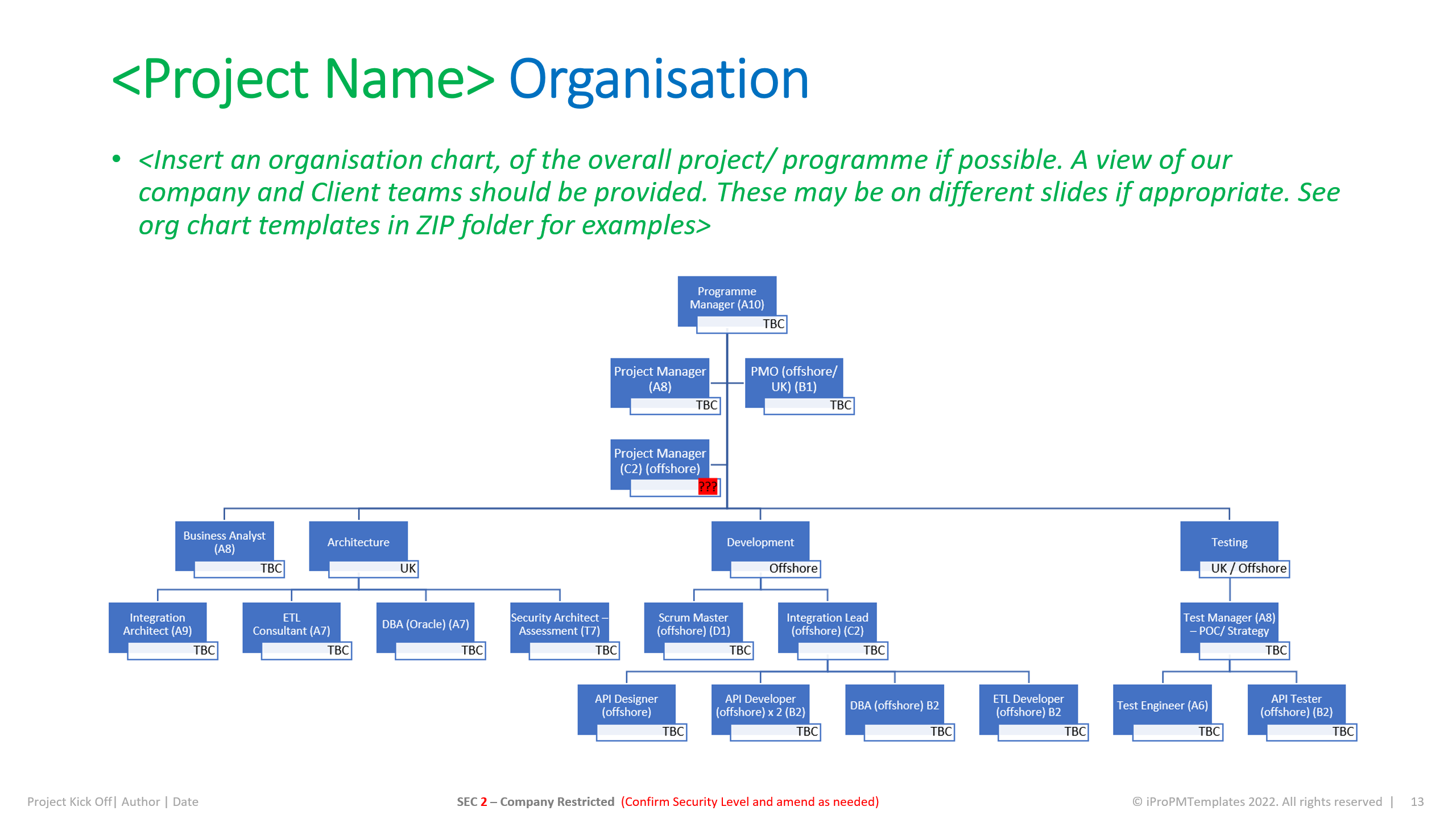 <Project Name> Organisation

• <Insert an organisation chart, of the overall project/ programme if possible. A view of our company and Client teams should be provided. These may be on different slides if appropriate. See org chart templates in ZIP folder for examples>

Programme Manager (A10)
TBC

Project Manager (A8)
TBC

PMO (offshore/ UK) (B1)
TBC

Project Manager (C2) (offshore)
???

Business Analyst (A8)
TBC

Architecture
UK

Development
Offshore

Testing
UK / Offshore

Integration Architect (A9)
TBC

ETL Consultant (A7)
TBC

DBA (Oracle) (A7)
TBC

Security Architect – Assessment (T7)
TBC

Scrum Master (offshore) (D1)
TBC

Integration Lead (offshore) (C2)
TBC

Test Manager (A8) – POC/ Strategy
TBC

API Designer (offshore)
TBC

API Developer (offshore) x 2 (B2)
TBC

DBA (offshore) B2
TBC

ETL Developer (offshore) B2
TBC

Test Engineer (A6)
TBC

API Tester (offshore) (B2)
TBC

Project Kick Off| Author | Date

SEC 2 – Company Restricted (Confirm Security Level and amend as needed)

© iProPMTemplates 2022. All rights reserved | 13